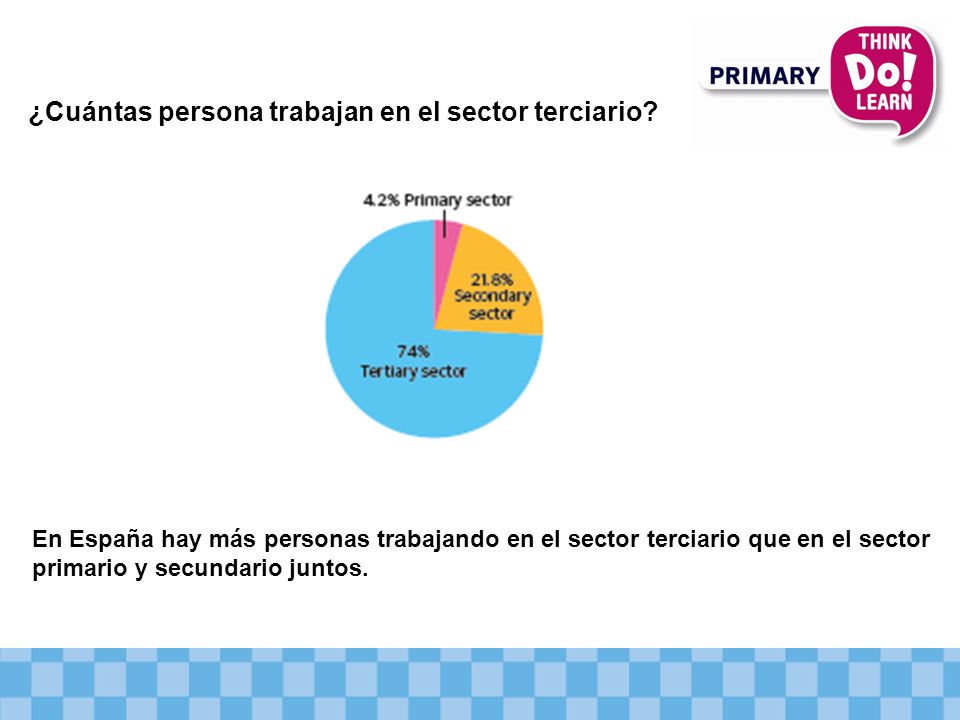 PRIMARY
THINK
Do!
LEARN

¿Cuántas persona trabajan en el sector terciario?

4.2% Primary sector
21.8% Secondary sector
74% Tertiary sector

En España hay más personas trabajando en el sector terciario que en el sector primario y secundario juntos.